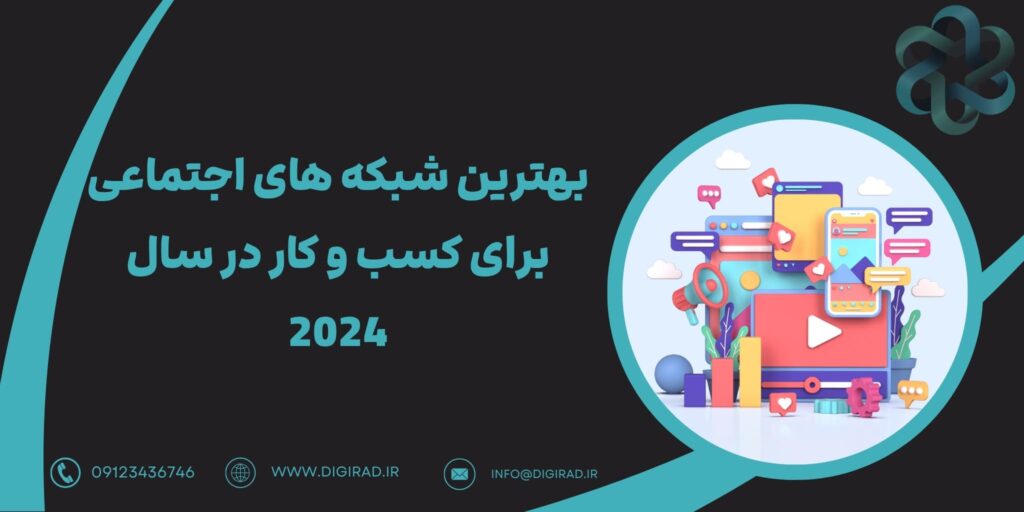 بهترین شبکه های اجتماعی برای کسب و کار در سال 2024

09123436746

WWW.DIGIRAD.IR

INFO@DIGIRAD.IR